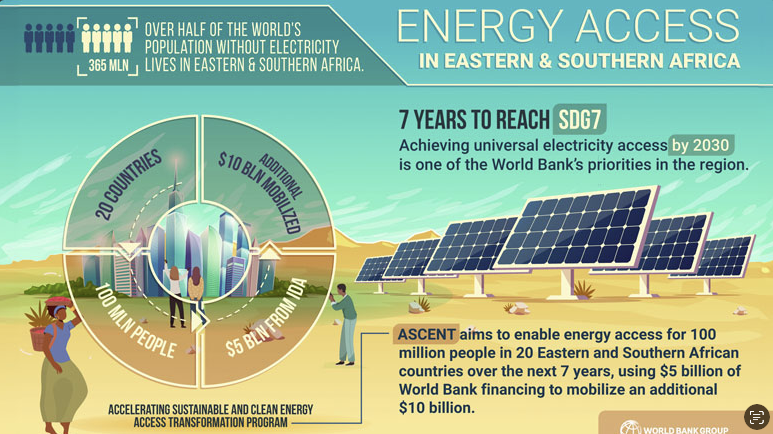 365 MLN

OVER HALF OF THE WORLD'S POPULATION WITHOUT ELECTRICITY LIVES IN EASTERN & SOUTHERN AFRICA.

ENERGY ACCESS

IN EASTERN & SOUTHERN AFRICA

7 YEARS TO REACH SDG7

Achieving universal electricity access by 2030 is one of the World Bank's priorities in the region.

20 COUNTRIES

ADDITIONAL $10 BLN MOBILIZED

100 MLN PEOPLE

$5 BLN FROM IDA

ACCELERATING SUSTAINABLE AND CLEAN ENERGY ACCESS TRANSFORMATION PROGRAM

ASCENT aims to enable energy access for 100 million people in 20 Eastern and Southern African countries over the next 7 years, using $5 billion of World Bank financing to mobilize an additional $10 billion.

WORLD BANK GROUP